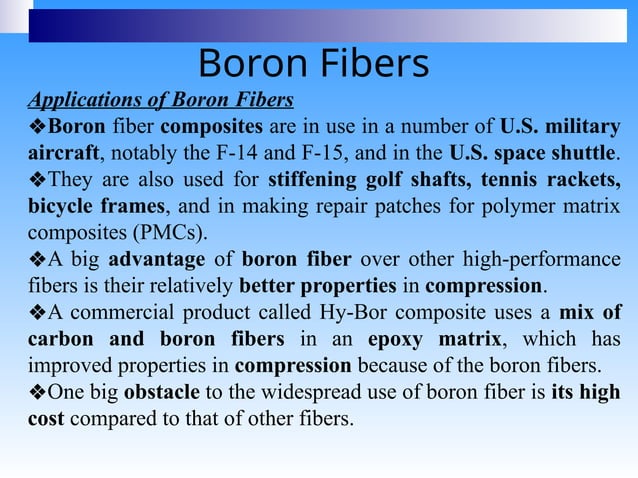 Boron Fibers

Applications of Boron Fibers

❖Boron fiber composites are in use in a number of U.S. military aircraft, notably the F-14 and F-15, and in the U.S. space shuttle.

❖They are also used for stiffening golf shafts, tennis rackets, bicycle frames, and in making repair patches for polymer matrix composites (PMCs).

❖A big advantage of boron fiber over other high-performance fibers is their relatively better properties in compression.

❖A commercial product called Hy-Bor composite uses a mix of carbon and boron fibers in an epoxy matrix, which has improved properties in compression because of the boron fibers.

❖One big obstacle to the widespread use of boron fiber is its high cost compared to that of other fibers.